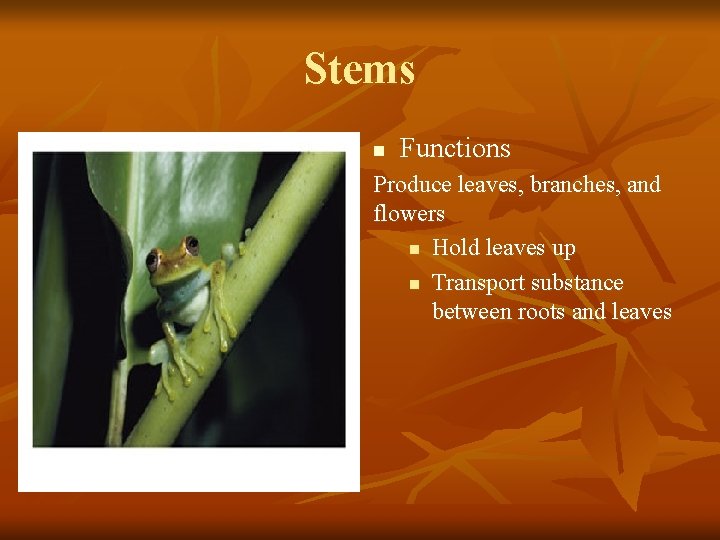 Stems

Functions

Produce leaves, branches, and flowers

Hold leaves up

Transport substance between roots and leaves